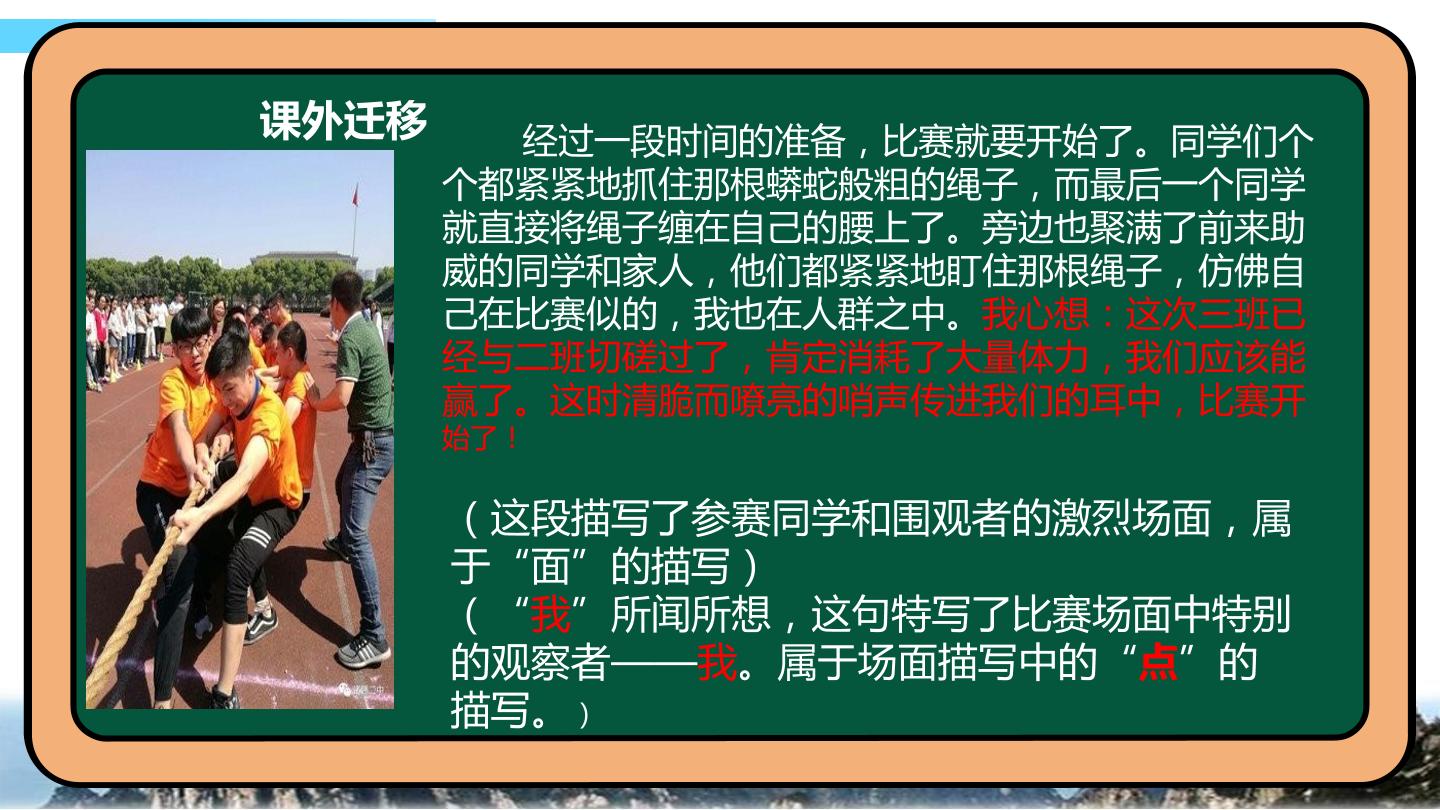 课外迁移

经过一段时间的准备，比赛就要开始了。同学们个个都紧紧地抓住那根蟒蛇般粗的绳子，而最后一个同学就直接将绳子缠在自己的腰上了。旁边也聚满了前来助威的同学和家人，他们都紧紧地盯住那根绳子，仿佛自己在比赛似的，我也在人群之中。我心想：这次三班已经与二班切磋过了，肯定消耗了大量体力，我们应该能赢了。这时清脆而嘹亮的哨声传进我们的耳中，比赛开始了！

（这段描写了参赛同学和围观者的激烈场面，属于“面”的描写）
（“我”所闻所想，这句特写了比赛场面中特别的观察者——我。属于场面描写中的“点”的描写。）